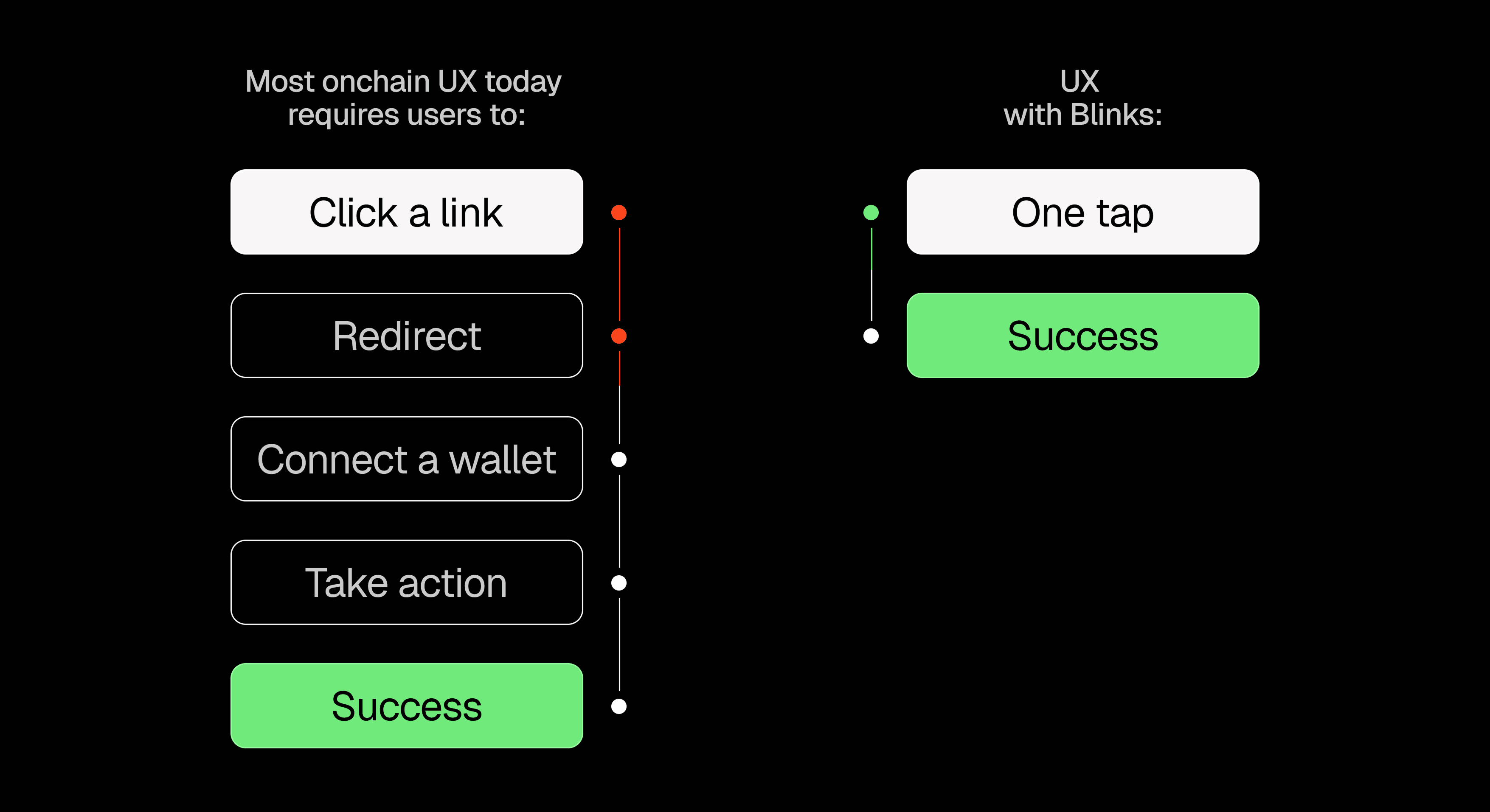 Most onchain UX today requires users to:

Click a link

Redirect

Connect a wallet

Take action

Success

UX with Blinks:

One tap

Success